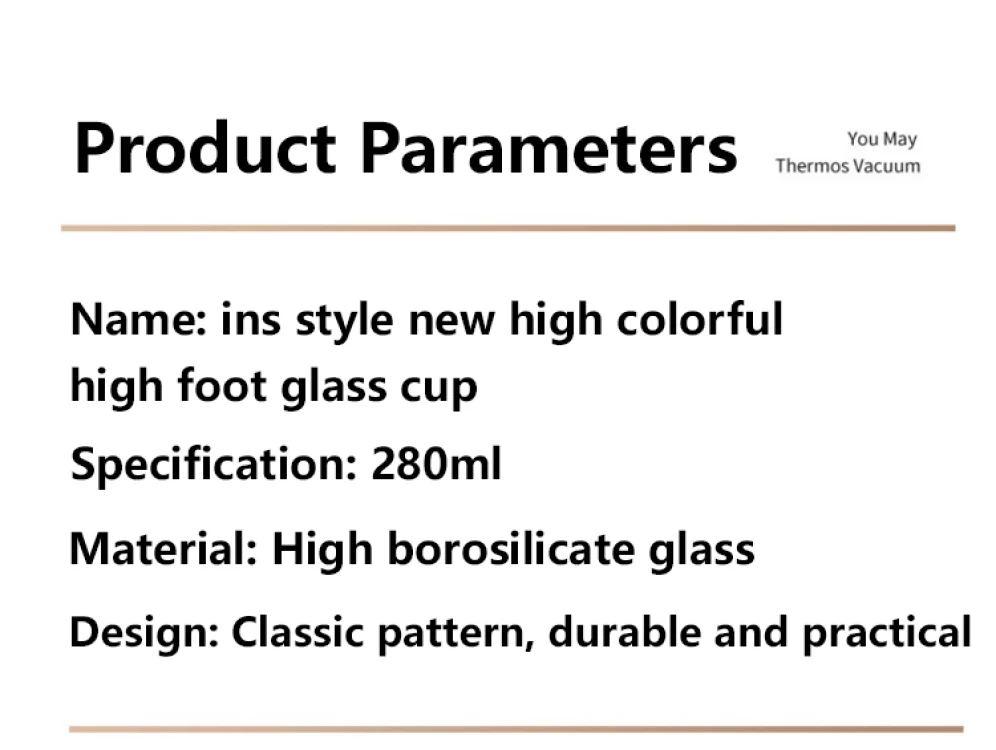 Product Parameters

You May
Thermos Vacuum

Name: ins style new high colorful high foot glass cup

Specification: 280ml

Material: High borosilicate glass

Design: Classic pattern, durable and practical